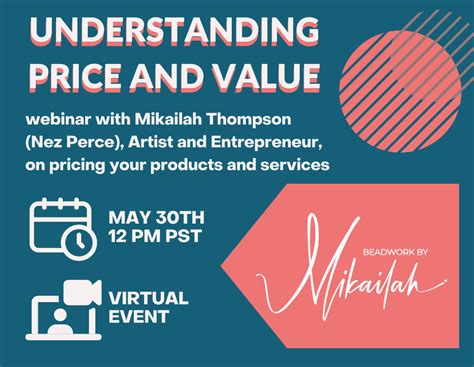 UNDERSTANDING PRICE AND VALUE

webinar with Mikailah Thompson (Nez Perce), Artist and Entrepreneur, on pricing your products and services

MAY 30TH
12 PM PST

VIRTUAL EVENT

BEADWORK BY
Mikailah